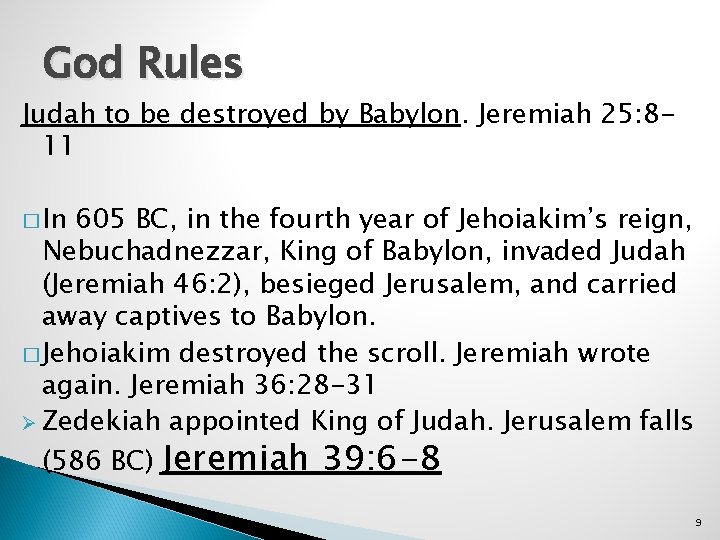 God Rules

Judah to be destroyed by Babylon. Jeremiah 25:8-11

□ In 605 BC, in the fourth year of Jehoiakim's reign, Nebuchadnezzar, King of Babylon, invaded Judah (Jeremiah 46:2), besieged Jerusalem, and carried away captives to Babylon.

□ Jehoiakim destroyed the scroll. Jeremiah wrote again. Jeremiah 36:28-31

➢ Zedekiah appointed King of Judah. Jerusalem falls (586 BC) Jeremiah 39:6-8

9